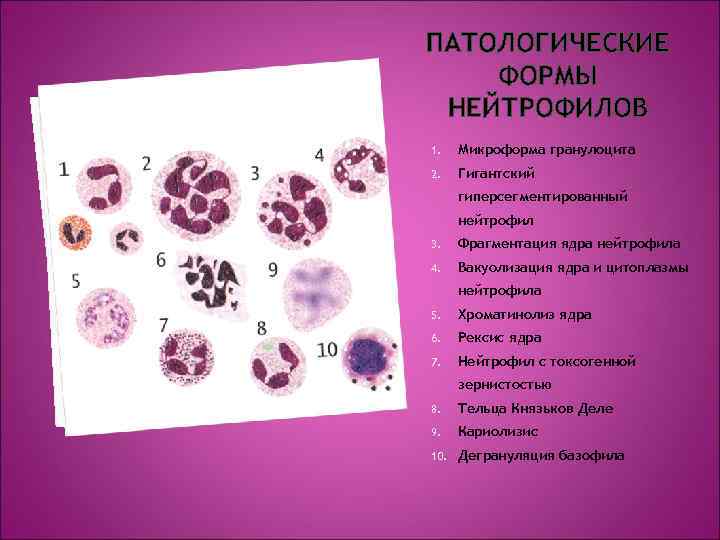 ПАТОЛОГИЧЕСКИЕ ФОРМЫ НЕЙТРОФИЛОВ

1 2 3 4 5 6 9 7 8 10

1. Микроформа гранулоцита
2. Гигантский гиперсегментированный нейтрофил
3. Фрагментация ядра нейтрофила
4. Вакуолизация ядра и цитоплазмы нейтрофила
5. Хроматинолиз ядра
6. Рексис ядра
7. Нейтрофил с токсогенной зернистостью
8. Тельца Князьков Деле
9. Кариолизис
10. Дегрануляция базофила